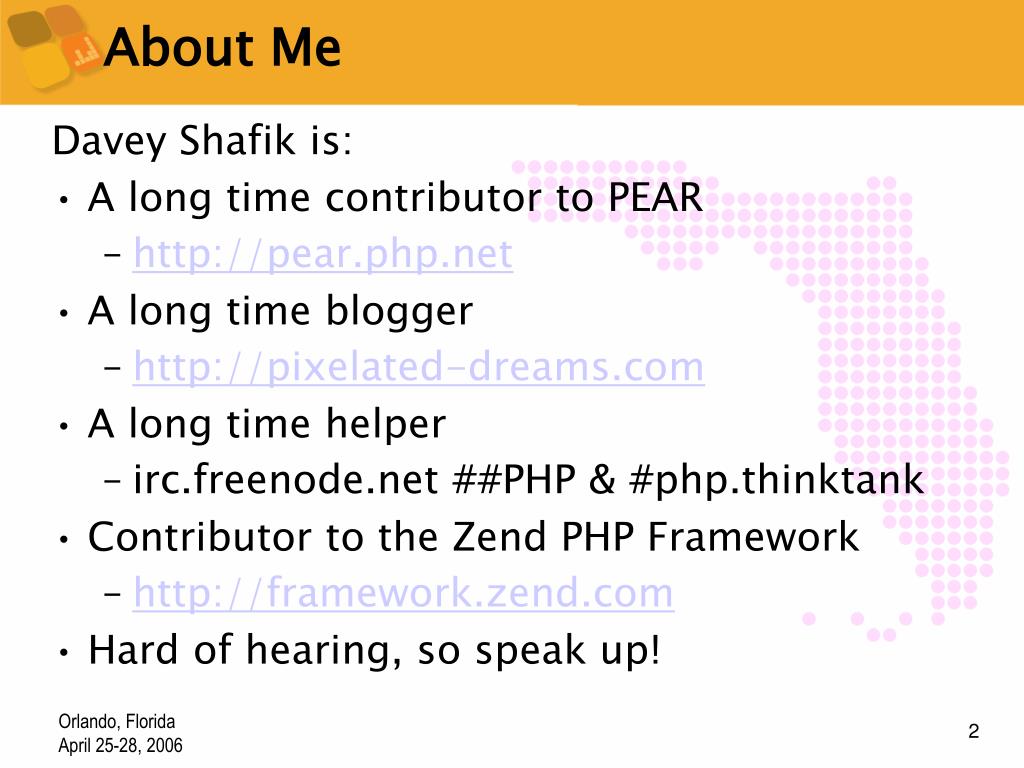 About Me

Davey Shafik is:

• A long time contributor to PEAR
  – http://pear.php.net
• A long time blogger
  – http://pixelated-dreams.com
• A long time helper
  – irc.freenode.net ##PHP & #php.thinktank
• Contributor to the Zend PHP Framework
  – http://framework.zend.com
• Hard of hearing, so speak up!

Orlando, Florida
April 25-28, 2006

2